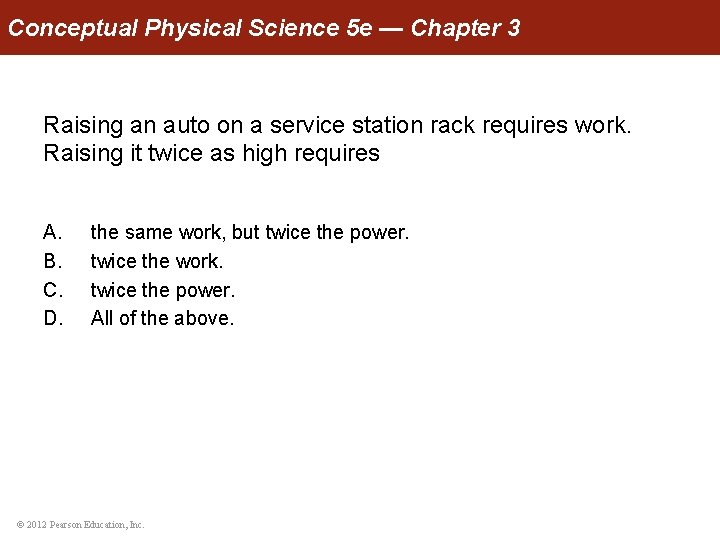 Conceptual Physical Science 5e — Chapter 3

Raising an auto on a service station rack requires work. Raising it twice as high requires

A. the same work, but twice the power.
B. twice the work.
C. twice the power.
D. All of the above.

© 2012 Pearson Education, Inc.